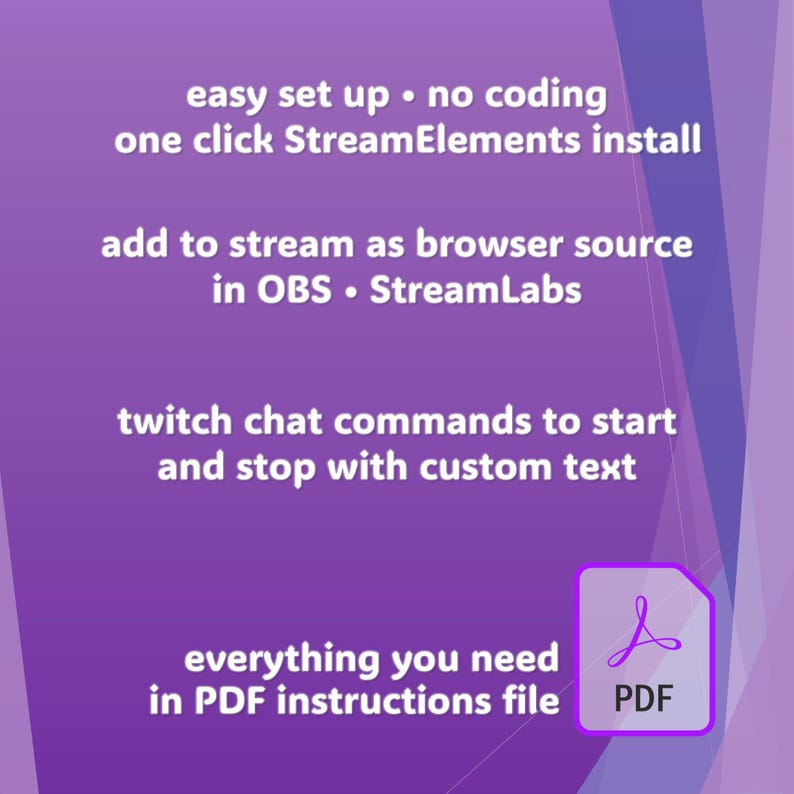 easy set up • no coding
one click StreamElements install

add to stream as browser source
in OBS • StreamLabs

twitch chat commands to start
and stop with custom text

everything you need
in PDF instructions file

PDF